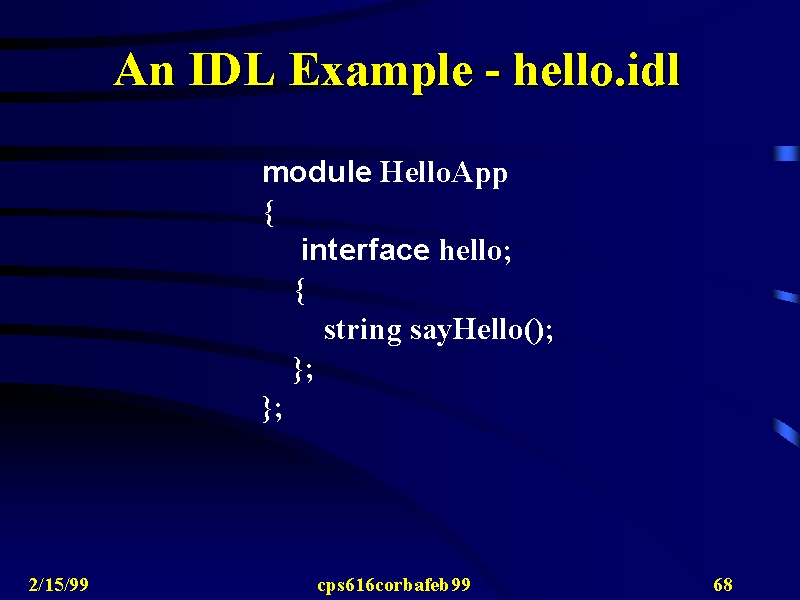 An IDL Example - hello.idl

module HelloApp
{
interface hello;
{
string sayHello();
};
};

2/15/99

cps616corbafeb99

68